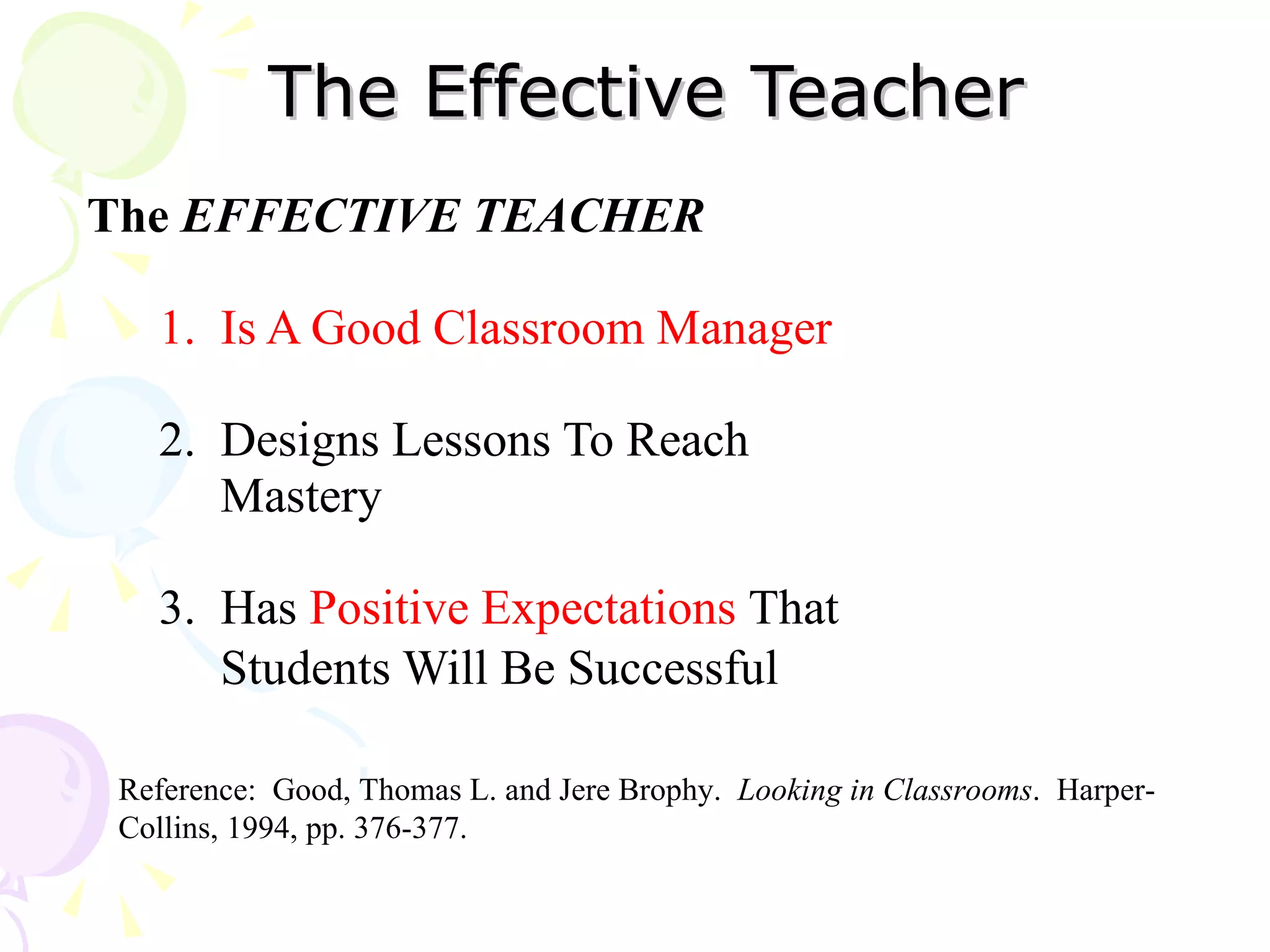 The Effective Teacher

The EFFECTIVE TEACHER

1. Is A Good Classroom Manager

2. Designs Lessons To Reach Mastery

3. Has Positive Expectations That Students Will Be Successful

Reference: Good, Thomas L. and Jere Brophy. Looking in Classrooms. Harper-Collins, 1994, pp. 376-377.